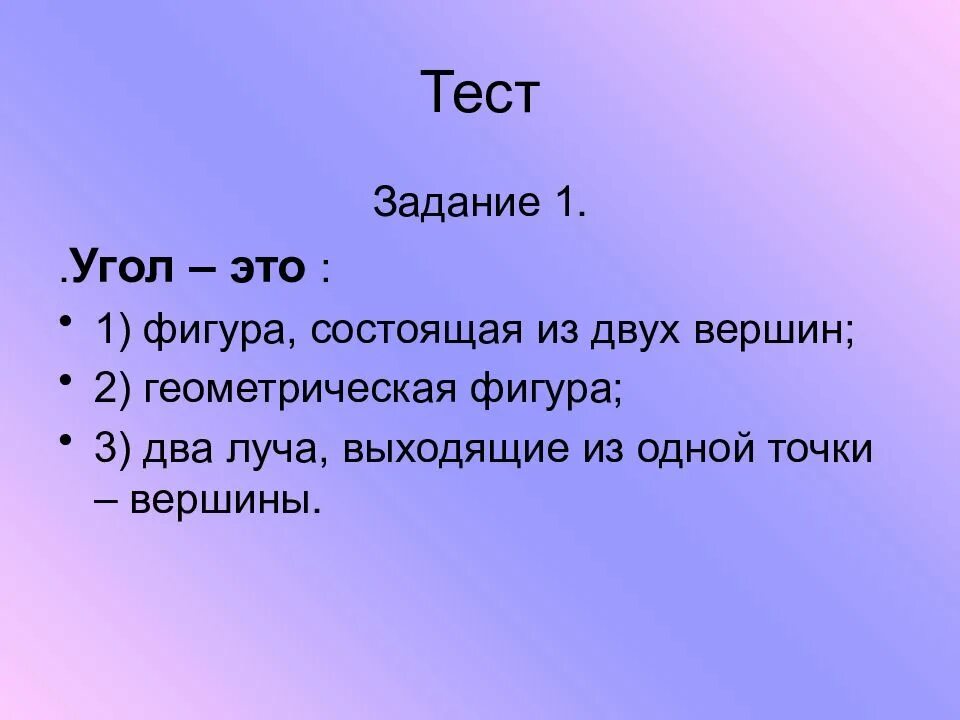 Тест

Задание 1.

.Угол – это :

• 1) фигура, состоящая из двух вершин;
• 2) геометрическая фигура;
• 3) два луча, выходящие из одной точки – вершины.